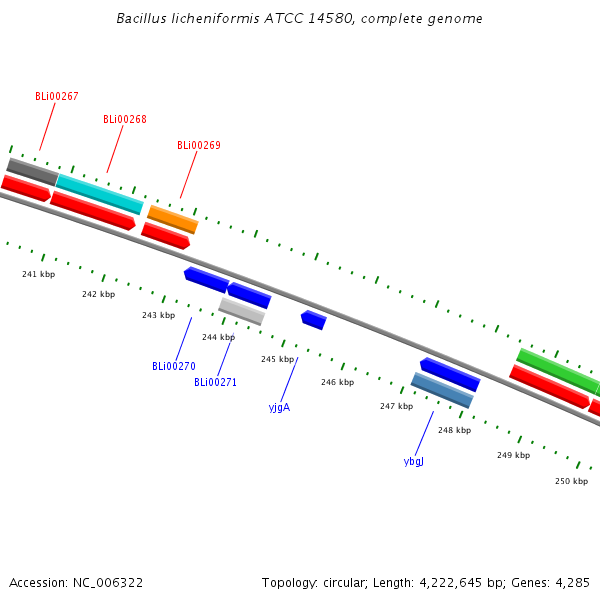 Bacillus licheniformis ATCC 14580, complete genome

BLi00267

BLi00268

BLi00269

241 kbp

242 kbp

243 kbp

244 kbp

245 kbp

246 kbp

247 kbp

248 kbp

249 kbp

250 kbp

BLi00270

BLi00271

yjgA

ybgJ

Accession: NC_006322

Topology: circular; Length: 4,222,645 bp; Genes: 4,285